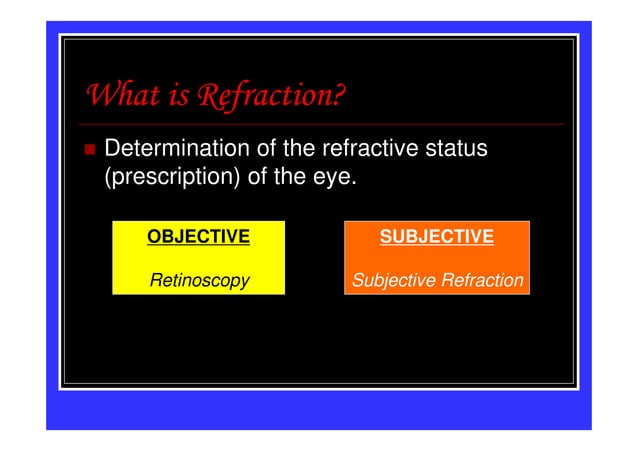 What is Refraction?

Determination of the refractive status (prescription) of the eye.

OBJECTIVE

Retinoscopy

SUBJECTIVE

Subjective Refraction